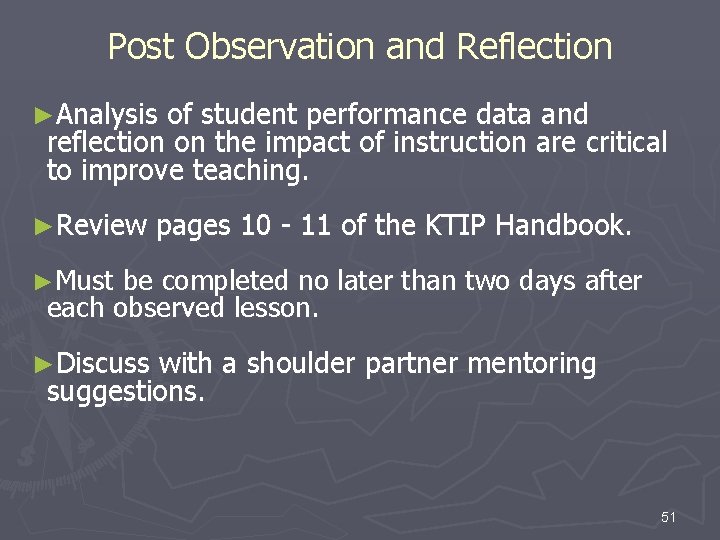 Post Observation and Reflection

►Analysis of student performance data and reflection on the impact of instruction are critical to improve teaching.

►Review pages 10 - 11 of the KTIP Handbook.

►Must be completed no later than two days after each observed lesson.

►Discuss with a shoulder partner mentoring suggestions.

51